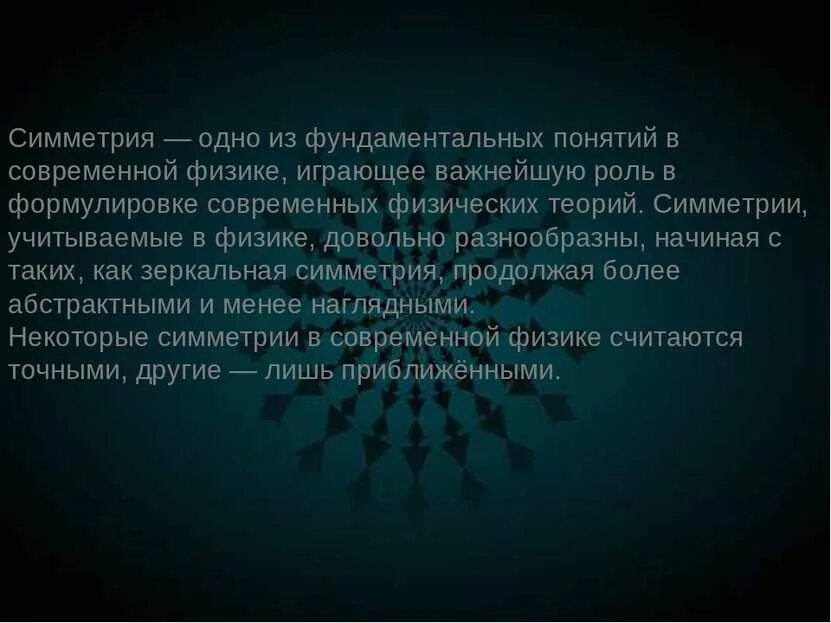 Симметрия — одно из фундаментальных понятий в современной физике, играющее важнейшую роль в формулировке современных физических теорий. Симметрии, учитываемые в физике, довольно разнообразны, начиная с таких, как зеркальная симметрия, продолжая более абстрактными и менее наглядными.
Некоторые симметрии в современной физике считаются точными, другие — лишь приближёнными.